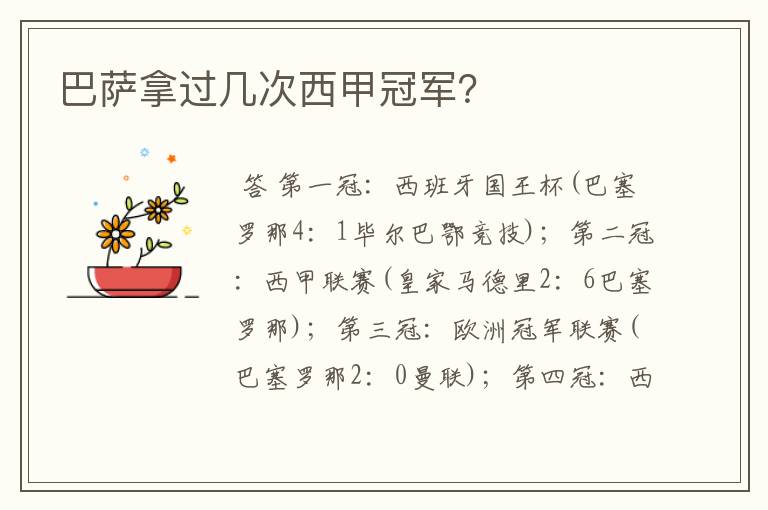 巴萨拿过几次西甲冠军?

答 第一冠：西班牙国王杯(巴塞罗那4：1毕尔巴鄂竞技)；第二冠：西甲联赛(皇家马德里2：6巴塞罗那)；第三冠：欧洲冠军联赛(巴塞罗那2：0曼联)；第四冠：西